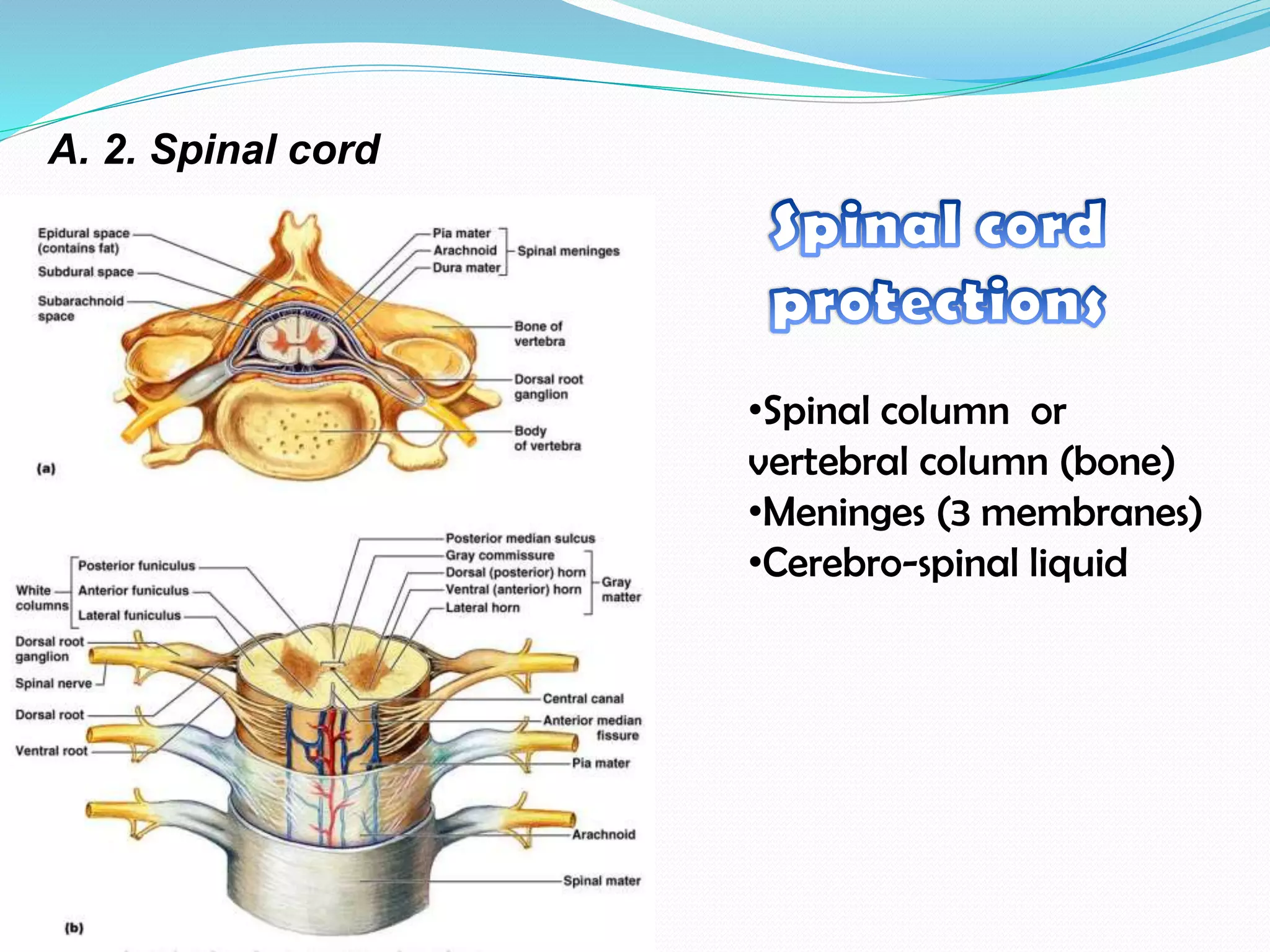 A. 2. Spinal cord

Epidural space (contains fat)
Subdural space
Subarachnoid space
Pia mater
Arachnoid
Dura mater
Spinal meninges
Bone of vertebra
Dorsal root ganglion
Body of vertebra
(a)

White columns
Posterior funiculus
Anterior funiculus
Lateral funiculus
Dorsal root ganglion
Spinal nerve
Dorsal root
Ventral root
Posterior median sulcus
Gray commissure
Dorsal (posterior) horn
Ventral (anterior) horn
Lateral horn
Gray matter
Central canal
Anterior median fissure
Pia mater
Arachnoid
Spinal mater
(b)

Spinal cord protections

•Spinal column or vertebral column (bone)
•Meninges (3 membranes)
•Cerebro-spinal liquid